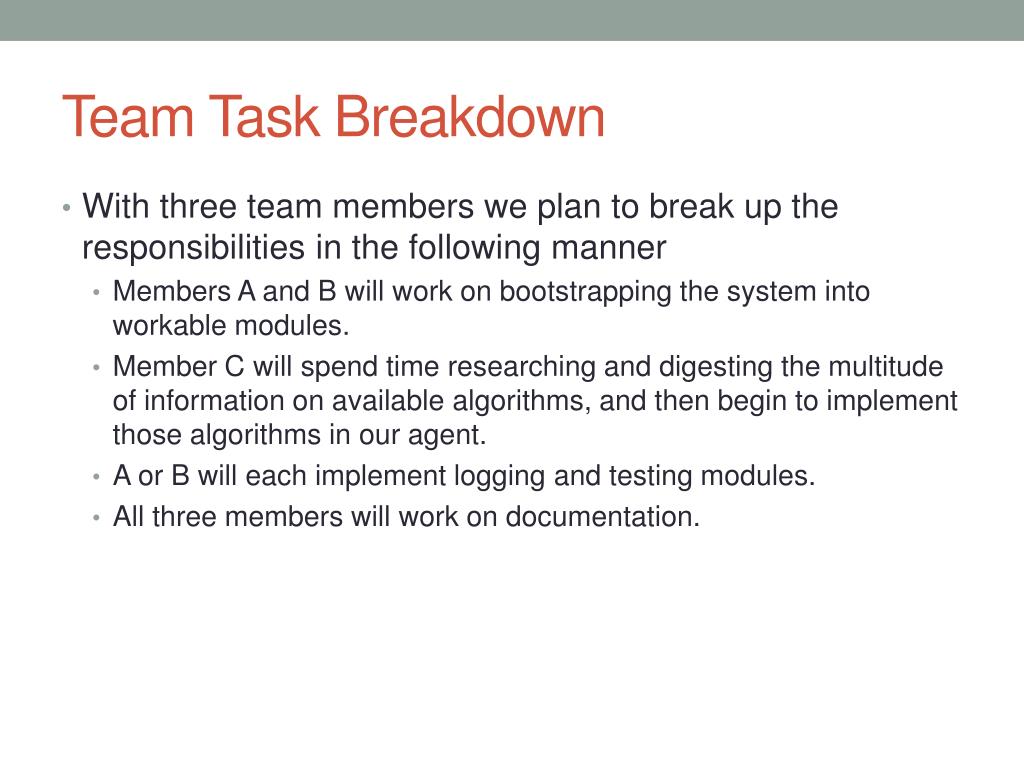 Team Task Breakdown

• With three team members we plan to break up the responsibilities in the following manner
  • Members A and B will work on bootstrapping the system into workable modules.
  • Member C will spend time researching and digesting the multitude of information on available algorithms, and then begin to implement those algorithms in our agent.
  • A or B will each implement logging and testing modules.
  • All three members will work on documentation.